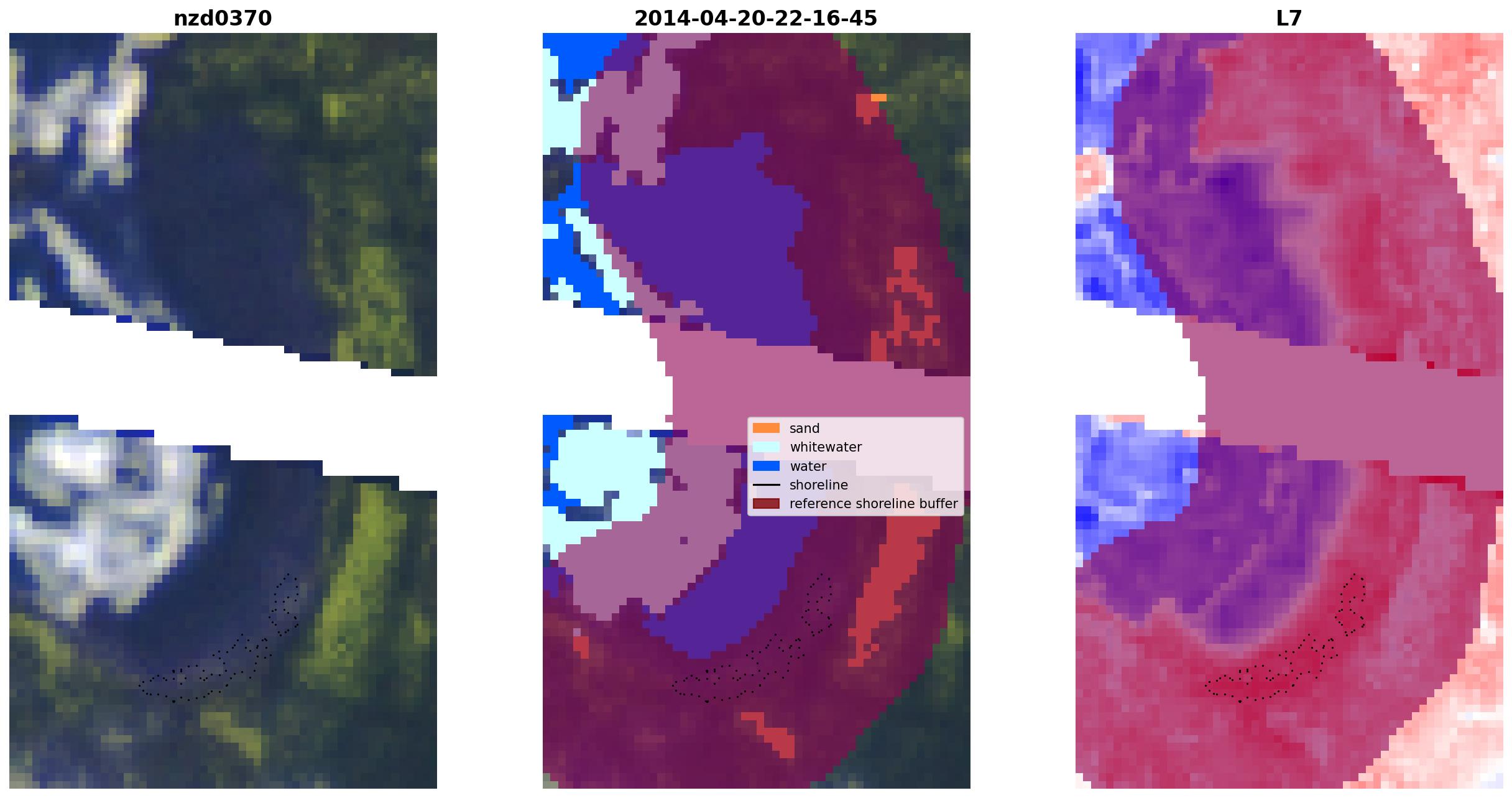 nzd0370

2014-04-20-22-16-45

sand
whitewater
water
shoreline
reference shoreline buffer

L7